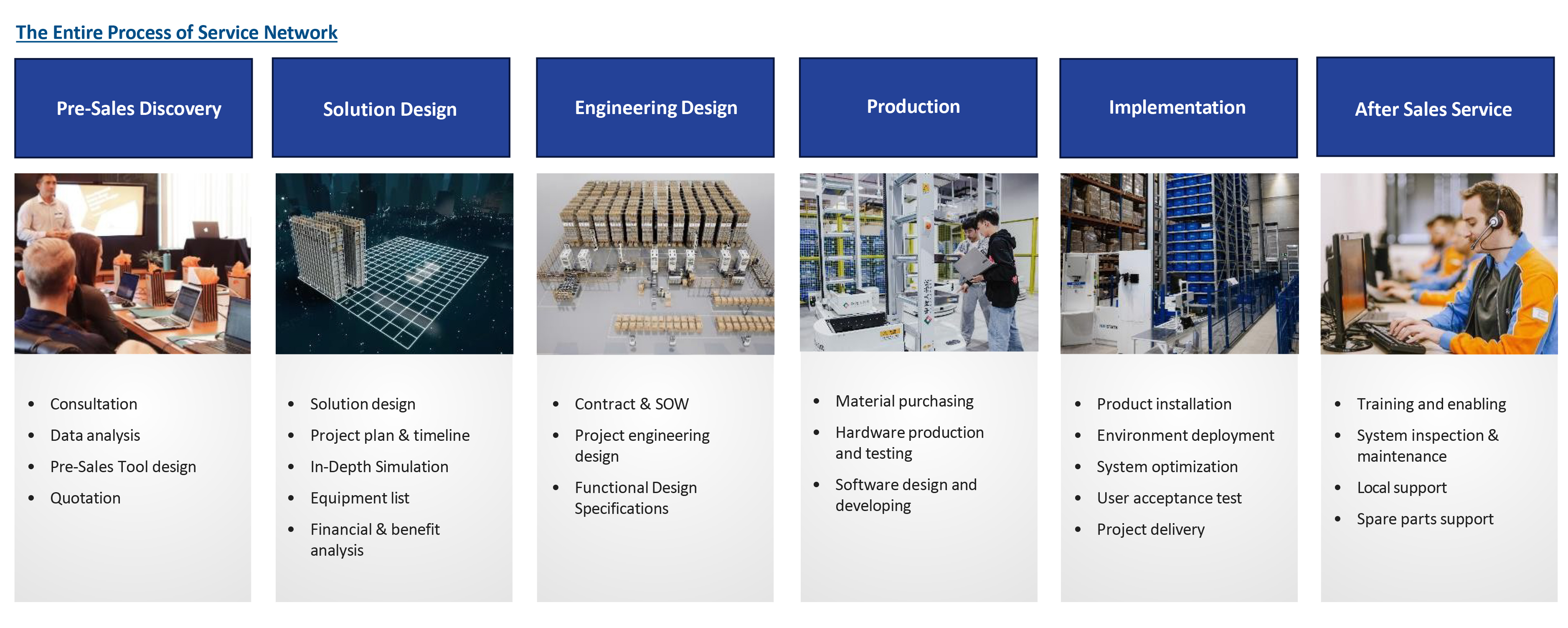 The Entire Process of Service Network

Pre-Sales Discovery

- Consultation
- Data analysis
- Pre-Sales Tool design
- Quotation

Solution Design

- Solution design
- Project plan & timeline
- In-Depth Simulation
- Equipment list
- Financial & benefit analysis

Engineering Design

- Contract & SOW
- Project engineering design
- Functional Design Specifications

Production

- Material purchasing
- Hardware production and testing
- Software design and developing

Implementation

- Product installation
- Environment deployment
- System optimization
- User acceptance test
- Project delivery

After Sales Service

- Training and enabling
- System inspection & maintenance
- Local support
- Spare parts support